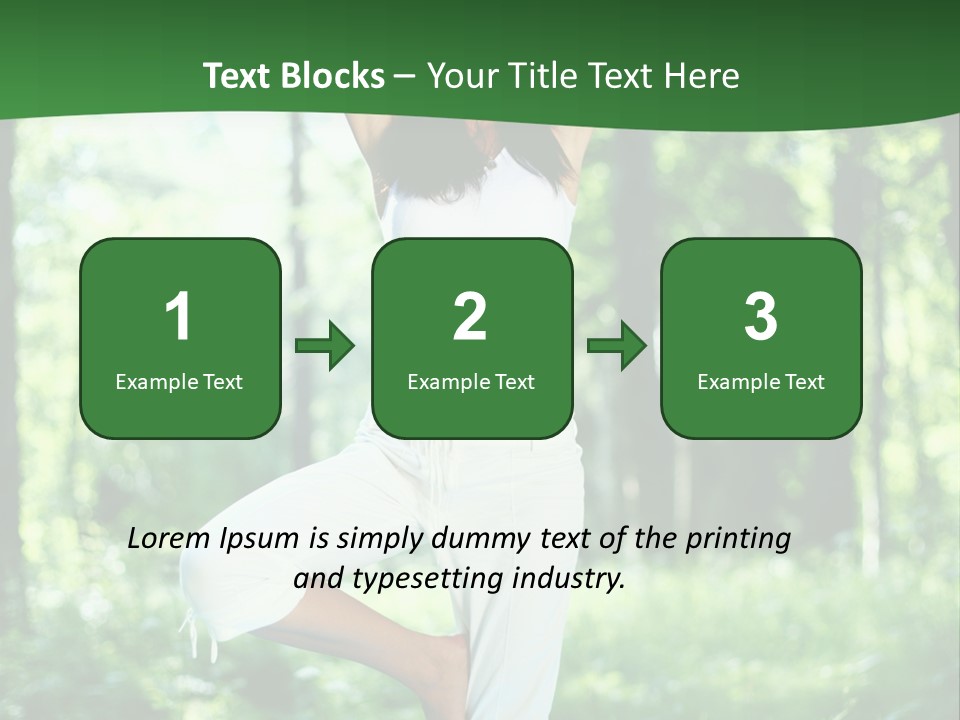 Text Blocks – Your Title Text Here

1
Example Text

2
Example Text

3
Example Text

Lorem Ipsum is simply dummy text of the printing and typesetting industry.